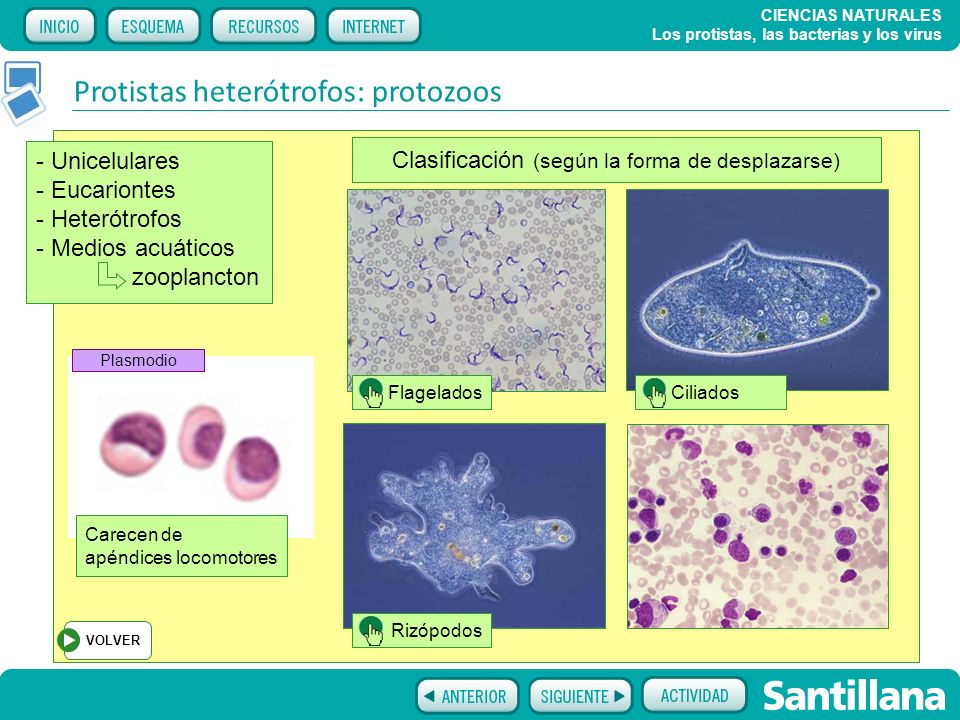 INICIO ESQUEMA RECURSOS INTERNET

CIENCIAS NATURALES
Los protistas, las bacterias y los virus

Protistas heterótrofos: protozoos

- Unicelulares
- Eucariontes
- Heterótrofos
- Medios acuáticos
zooplancton

Clasificación (según la forma de desplazarse)

Flagelados

Ciliados

Plasmodio

Carecen de apéndices locomotores

Rizópodos

VOLVER

ANTERIOR SIGUIENTE ACTIVIDAD

Santillana